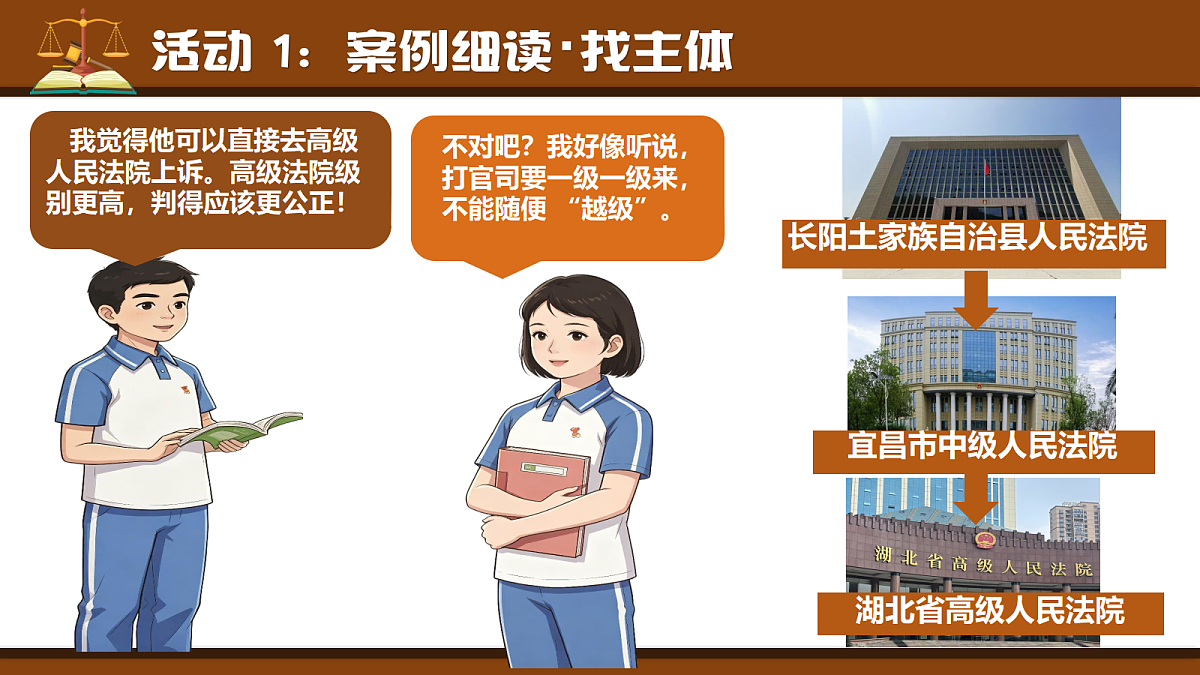 活动 1：案例细读·找主体

我觉得他可以直接去高级人民法院上诉。高级法院级别更高，判得应该更公正！

不对吧？我好像听说，打官司要一级一级来，不能随便 “越级”。

长阳土家族自治县人民法院

宜昌市中级人民法院

湖北省高级人民法院

湖北省高级人民法院